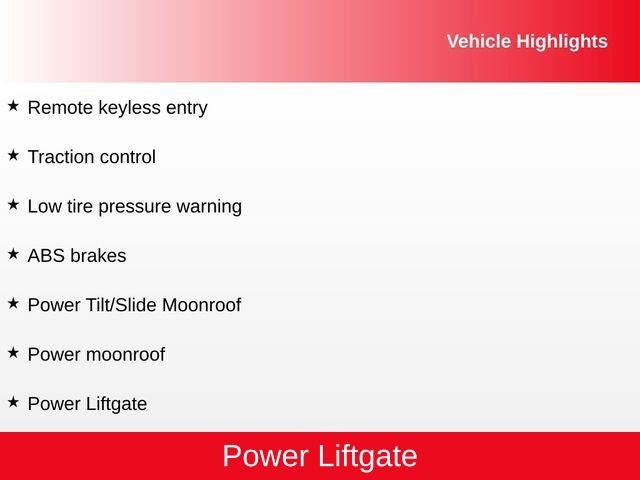 Vehicle Highlights

★ Remote keyless entry

★ Traction control

★ Low tire pressure warning

★ ABS brakes

★ Power Tilt/Slide Moonroof

★ Power moonroof

★ Power Liftgate

Power Liftgate